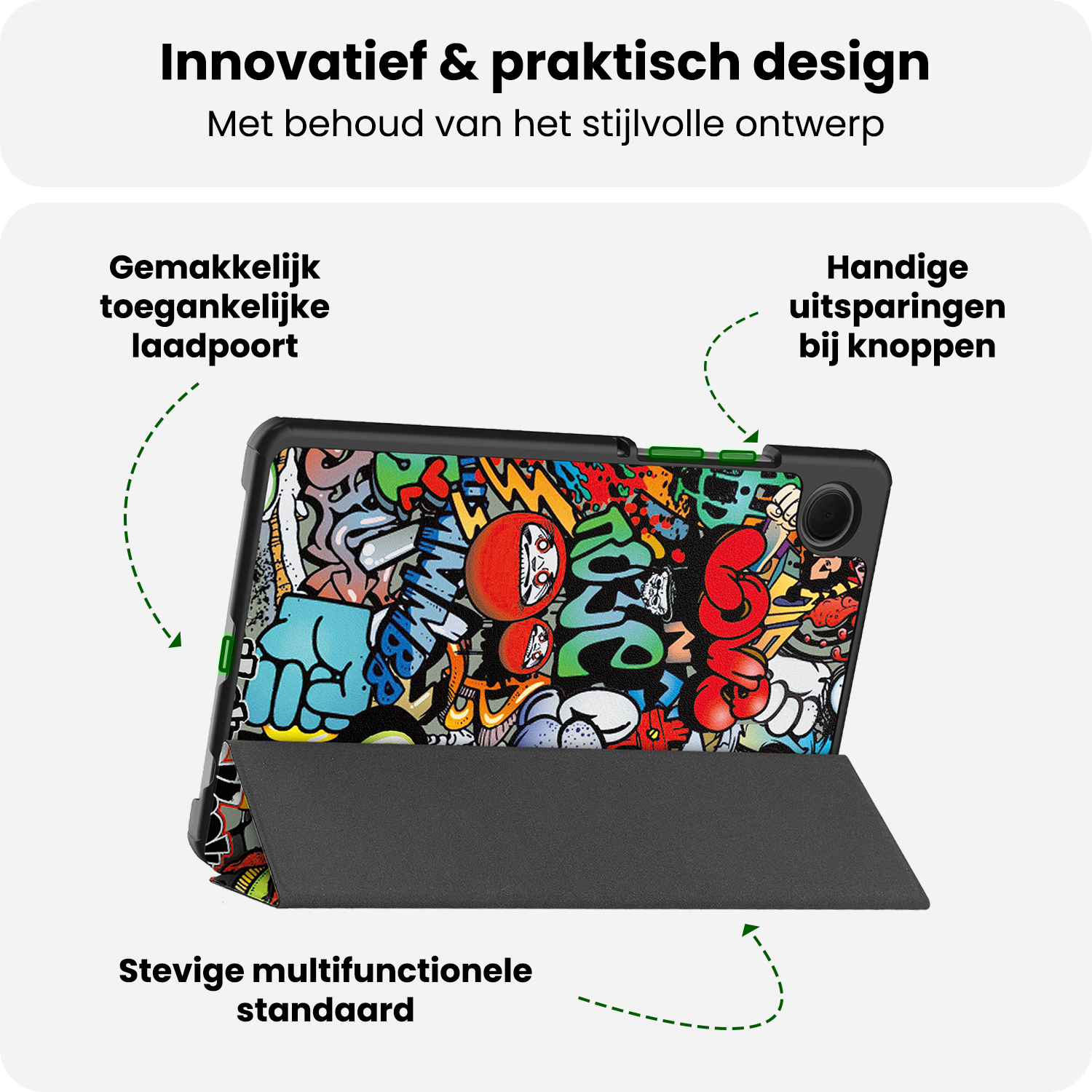 Innovatief & praktisch design
Met behoud van het stijlvolle ontwerp

Gemakkelijk toegankelijke laadpoort

Handige uitsparingen bij knoppen

Stevige multifunctionele standaard